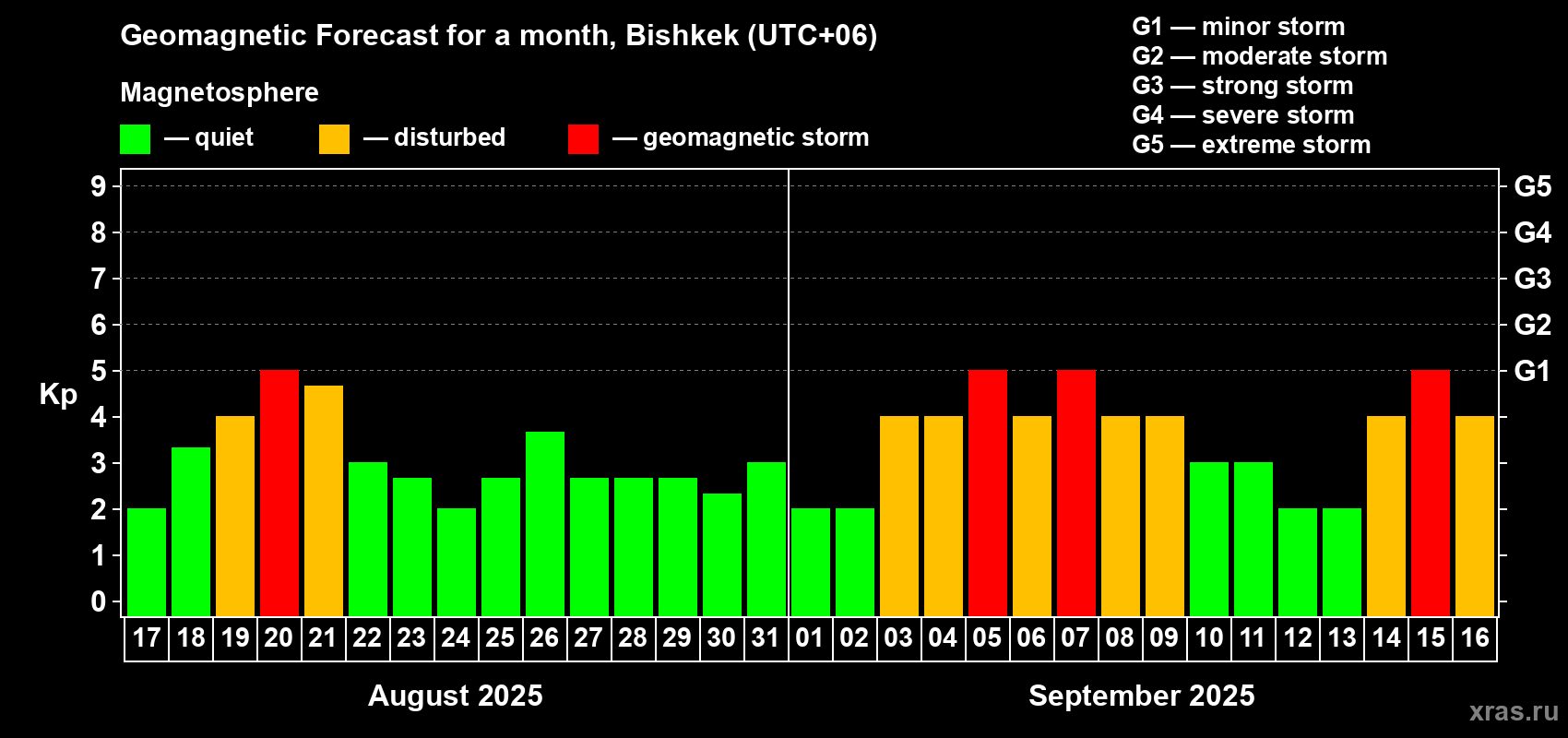 Geomagnetic Forecast for a month, Bishkek (UTC+06)

Magnetosphere

— quiet — disturbed — geomagnetic storm

G1 — minor storm
G2 — moderate storm
G3 — strong storm
G4 — severe storm
G5 — extreme storm

Kp

9
8
7
6
5
4
3
2
1
0

G5
G4
G3
G2
G1

17 18 19 20 21 22 23 24 25 26 27 28 29 30 31 01 02 03 04 05 06 07 08 09 10 11 12 13 14 15 16

August 2025

September 2025

xras.ru